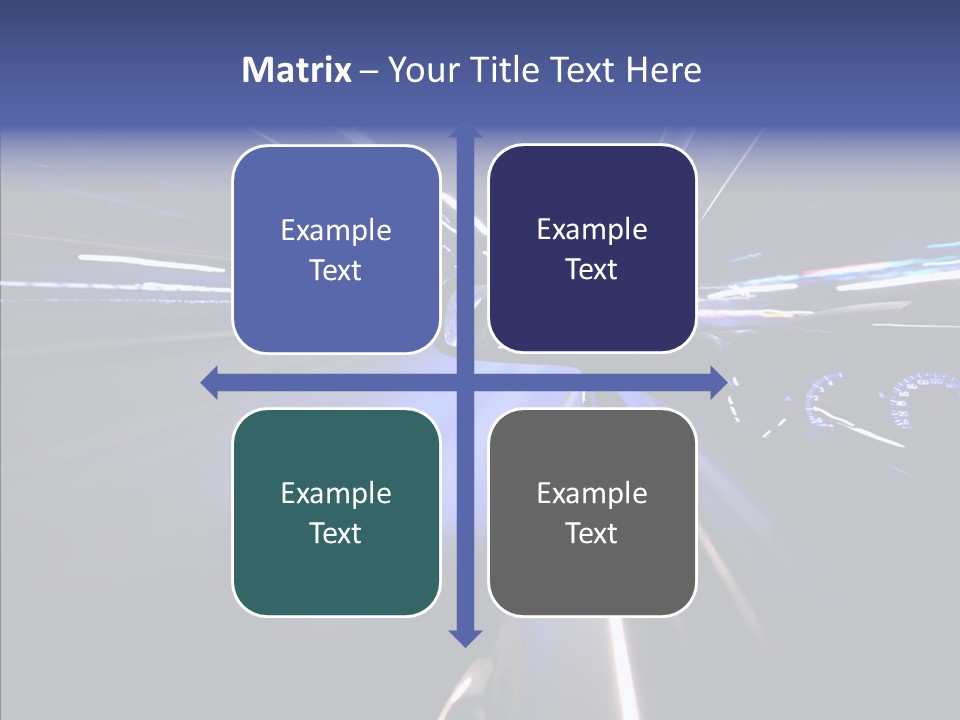 Matrix – Your Title Text Here

Example Text

Example Text

Example Text

Example Text